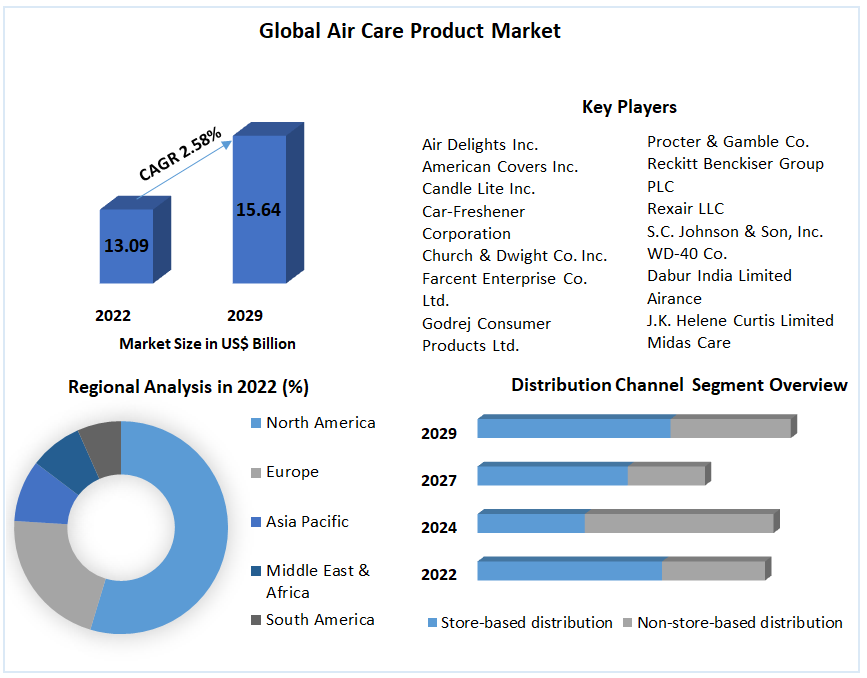 Global Air Care Product Market

CAGR 2.58%

13.09

15.64

2022

2029

Market Size in US$ Billion

Key Players

Air Delights Inc.
American Covers Inc.
Candle Lite Inc.
Car-Freshener Corporation
Church & Dwight Co. Inc.
Farcent Enterprise Co. Ltd.
Godrej Consumer Products Ltd.

Procter & Gamble Co.
Reckitt Benckiser Group PLC
Rexair LLC
S.C. Johnson & Son, Inc.
WD-40 Co.
Dabur India Limited
Airance
J.K. Helene Curtis Limited
Midas Care

Regional Analysis in 2022 (%)

North America
Europe
Asia Pacific
Middle East & Africa
South America

Distribution Channel Segment Overview

2029
2027
2024
2022

Store-based distribution
Non-store-based distribution